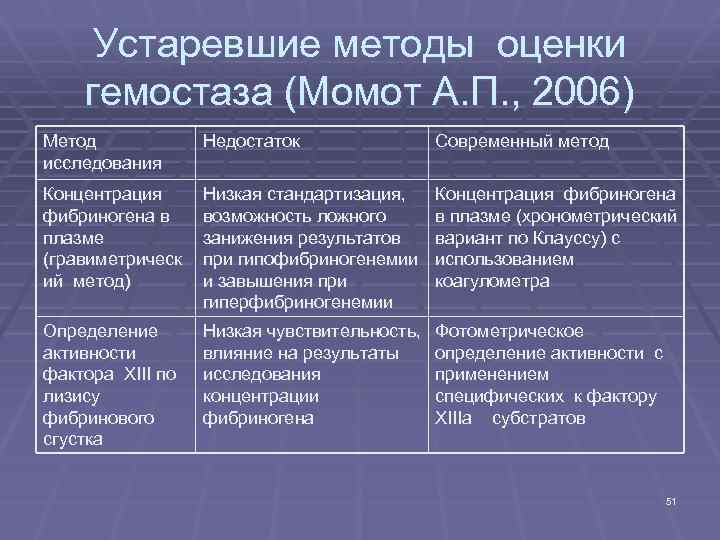 Устаревшие методы оценки гемостаза (Момот А.П., 2006)

| Метод исследования | Недостаток | Современный метод |
|---|---|---|
| Концентрация фибриногена в плазме (гравиметрический метод) | Низкая стандартизация, возможность ложного занижения результатов при гипофибриногенемии и завышения при гиперфибриногенемии | Концентрация фибриногена в плазме (хронометрический вариант по Клауссу) с использованием коагулометра |
| Определение активности фактора XIII по лизису фибринового сгустка | Низкая чувствительность, влияние на результаты исследования концентрации фибриногена | Фотометрическое определение активности с применением специфических к фактору XIIIa субстратов |

51